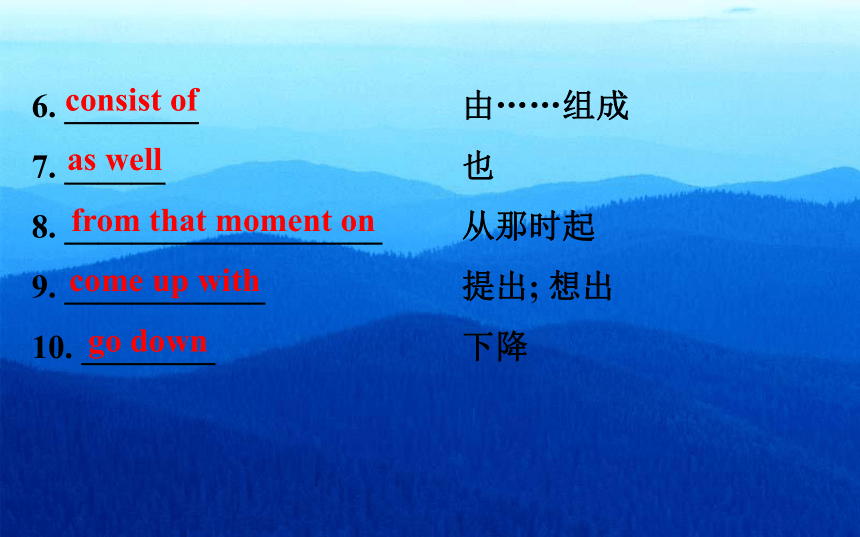 6. consist of 由……组成

7. as well 也

8. from that moment on 从那时起

9. come up with 提出; 想出

10. go down 下降